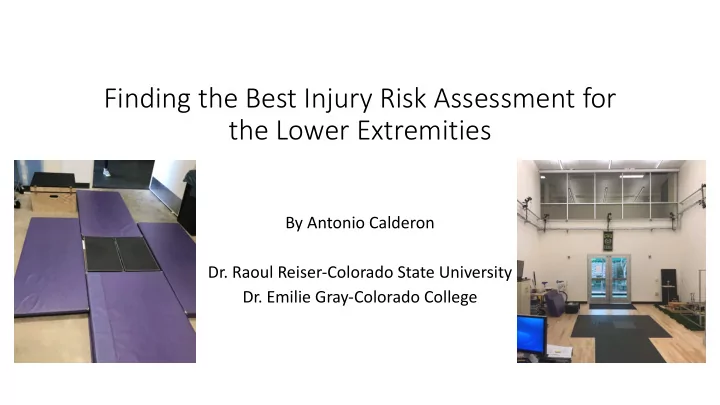 Finding the Best Injury Risk Assessment for the Lower Extremities

By Antonio Calderon

Dr. Raoul Reiser-Colorado State University
Dr. Emilie Gray-Colorado College